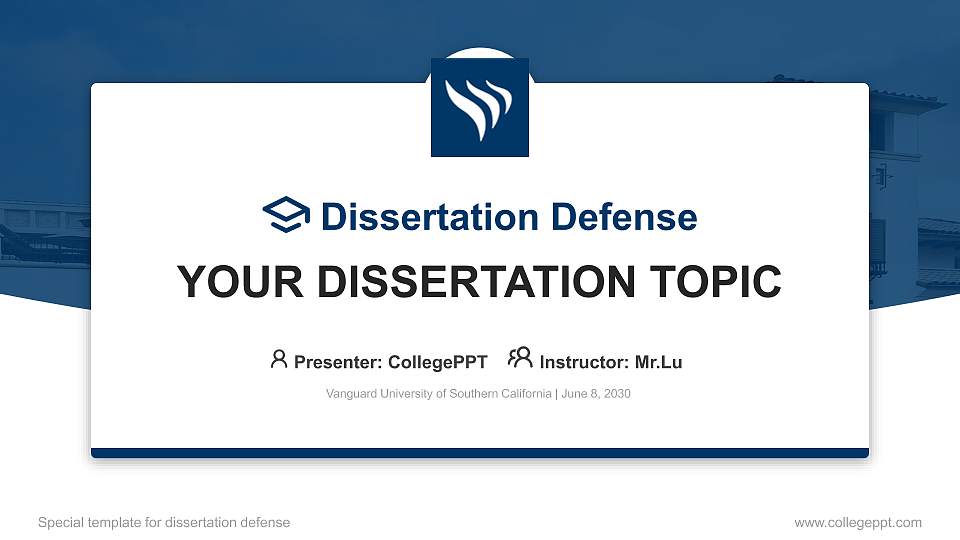 Dissertation Defense

YOUR DISSERTATION TOPIC

Presenter: CollegePPT Instructor: Mr.Lu

Vanguard University of Southern California | June 8, 2030

Special template for dissertation defense

www.collegeppt.com